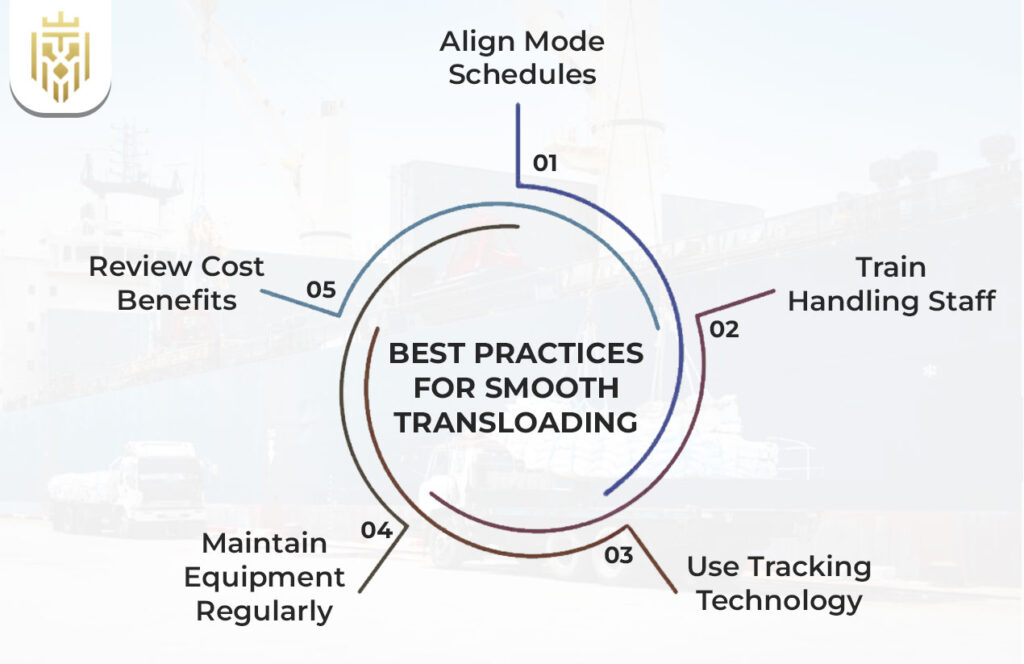 BEST PRACTICES FOR SMOOTH TRANSLOADING

01
Align Mode Schedules

02
Train Handling Staff

03
Use Tracking Technology

04
Maintain Equipment Regularly

05
Review Cost Benefits